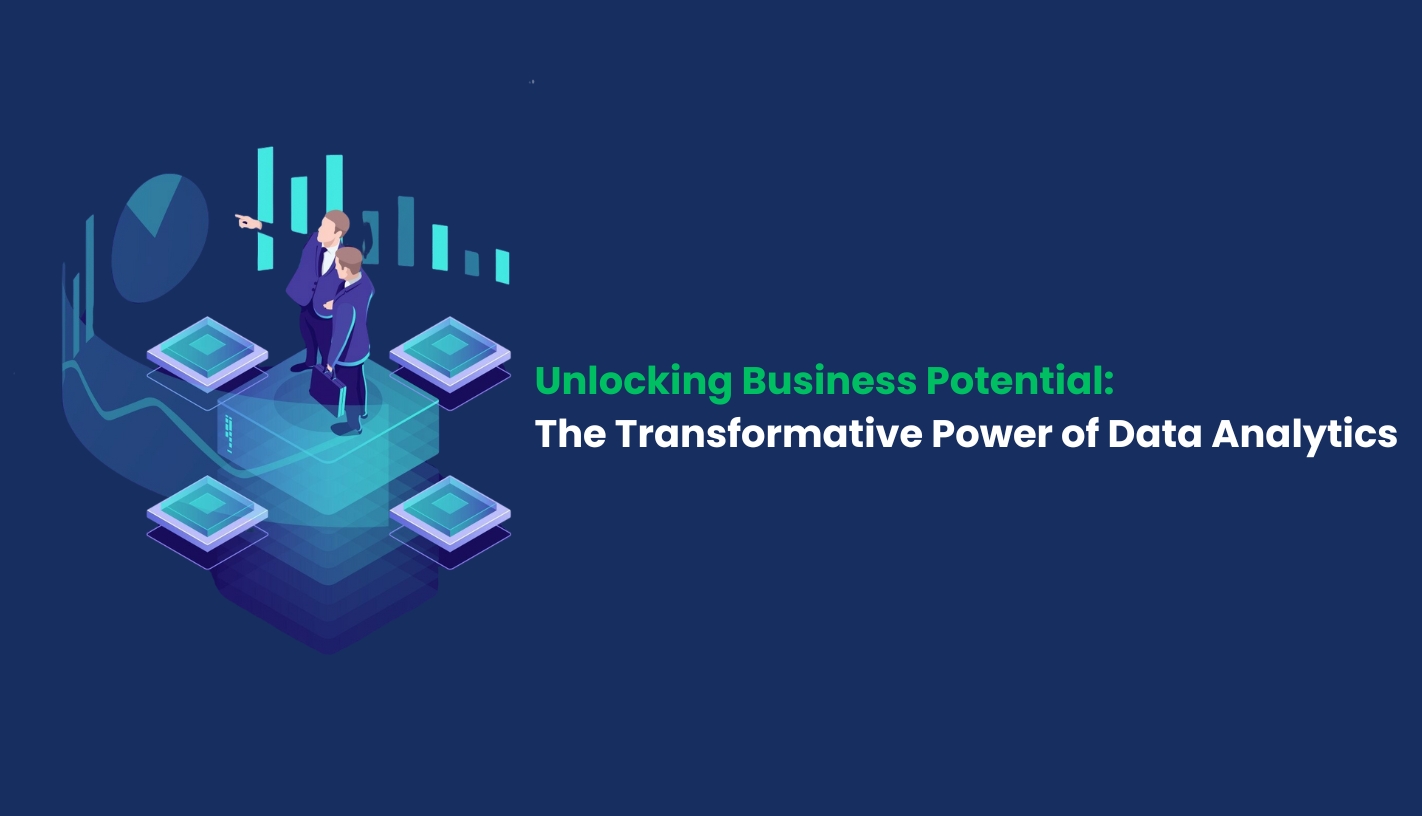 Unlocking Business Potential:
The Transformative Power of Data Analytics